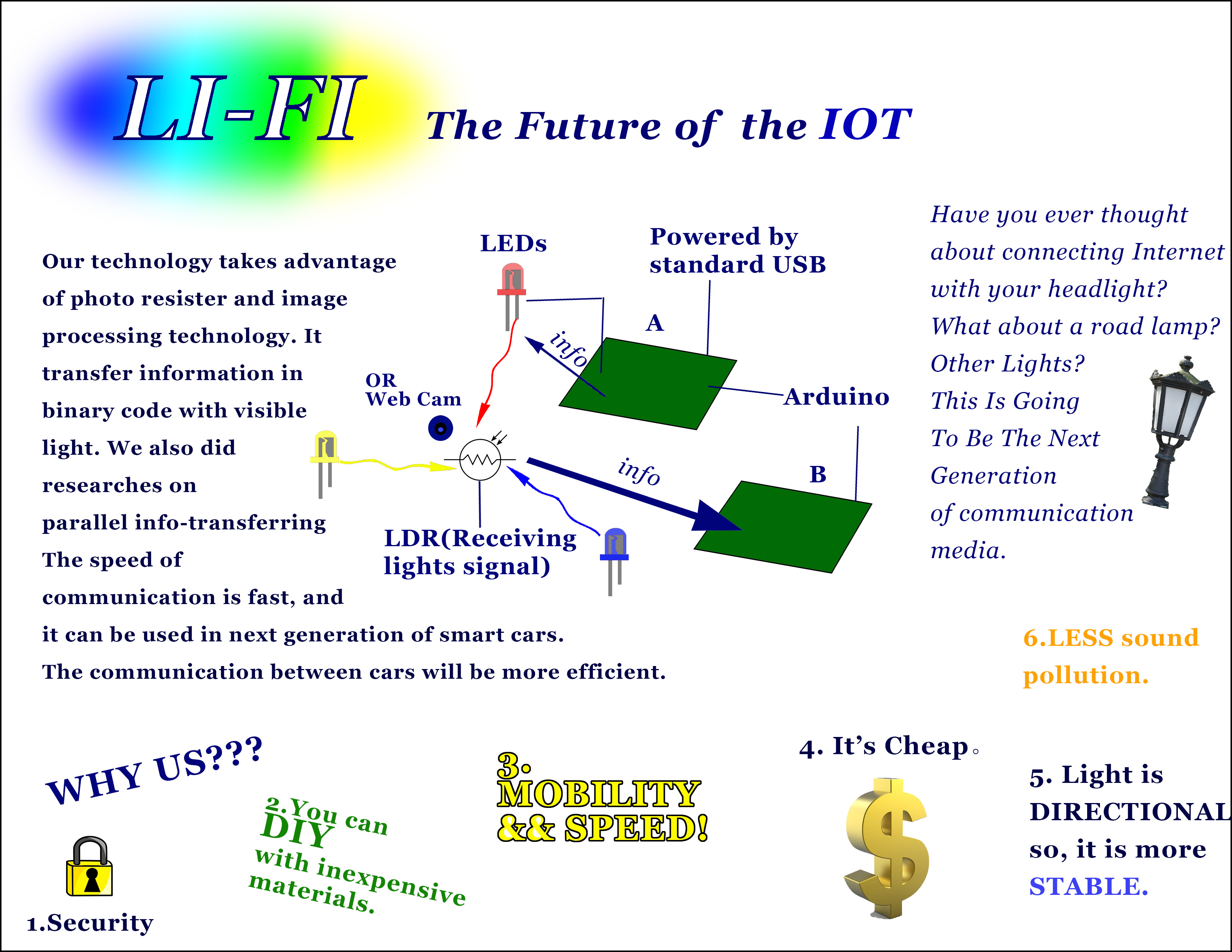 LI-FI The Future of the IOT

Our technology takes advantage of photo resister and image processing technology. It transfer information in binary code with visible light. We also did researches on parallel info-transferring The speed of communication is fast, and it can be used in next generation of smart cars. The communication between cars will be more efficient.

LEDs

Powered by standard USB

A

info

OR Web Cam

Arduino

info

B

LDR(Receiving lights signal)

Have you ever thought about connecting Internet with your headlight? What about a road lamp? Other Lights? This Is Going To Be The Next Generation of communication media.

6.LESS sound pollution.

WHY US???

1.Security

2.You can DIY with inexpensive materials.

3. MOBILITY && SPEED!

4. It's Cheap。

5. Light is DIRECTIONAL so, it is more STABLE.